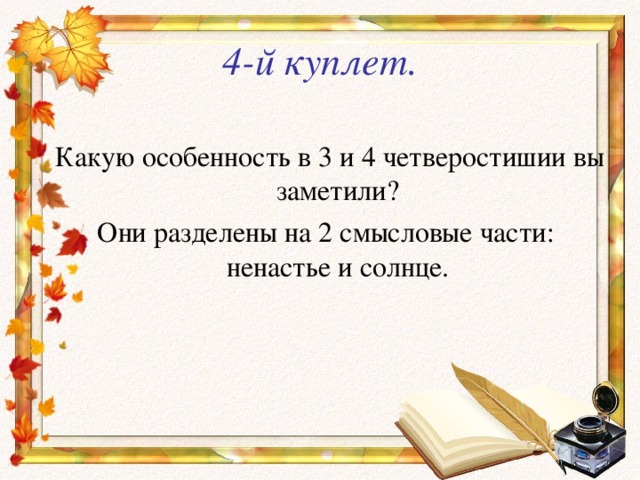 4-й куплет.

Какую особенность в 3 и 4 четверостишии вы заметили?

Они разделены на 2 смысловые части: ненастье и солнце.